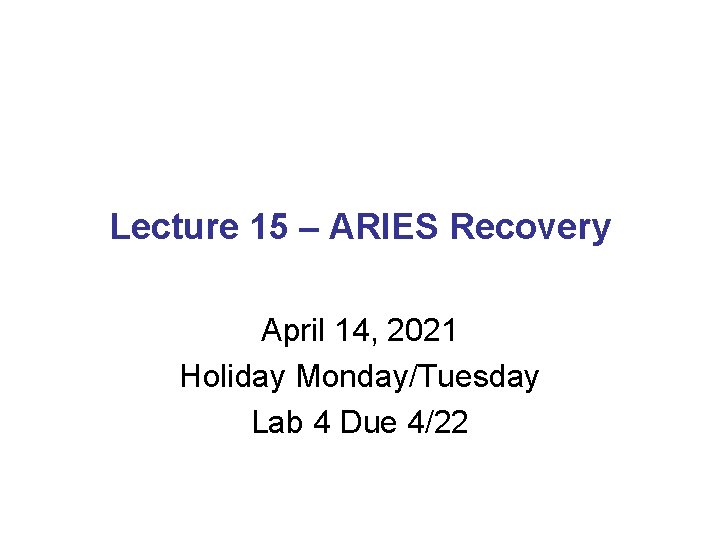 Lecture 15 – ARIES Recovery

April 14, 2021
Holiday Monday/Tuesday
Lab 4 Due 4/22